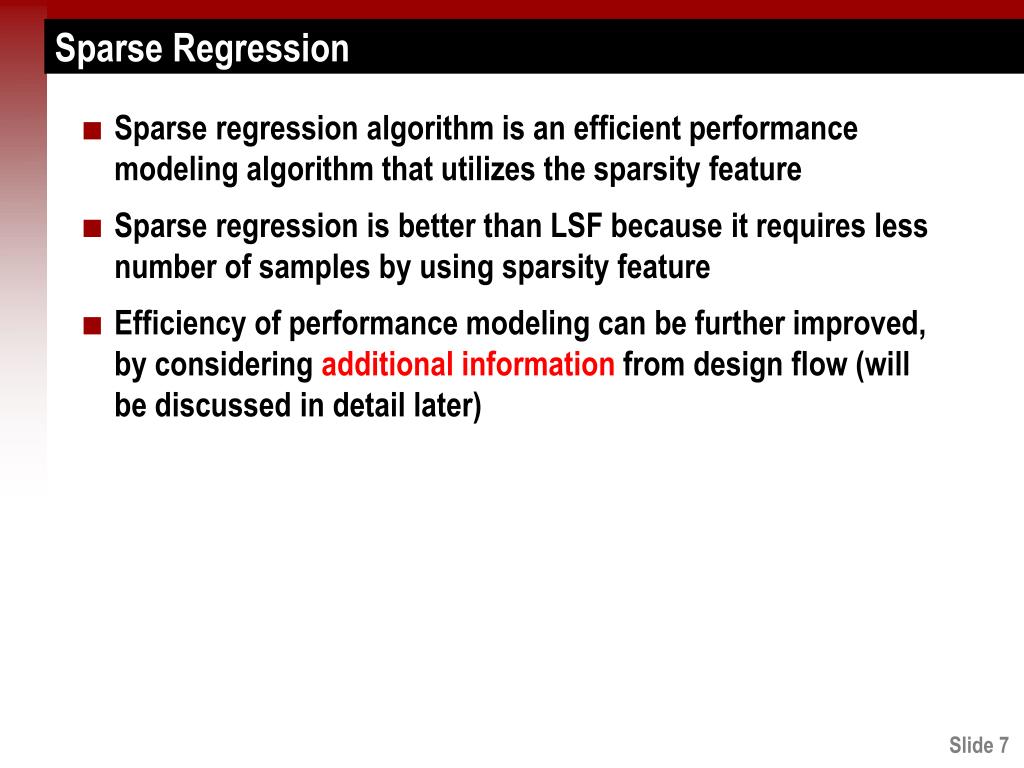 Sparse Regression

■ Sparse regression algorithm is an efficient performance modeling algorithm that utilizes the sparsity feature

■ Sparse regression is better than LSF because it requires less number of samples by using sparsity feature

■ Efficiency of performance modeling can be further improved, by considering additional information from design flow (will be discussed in detail later)

Slide 7